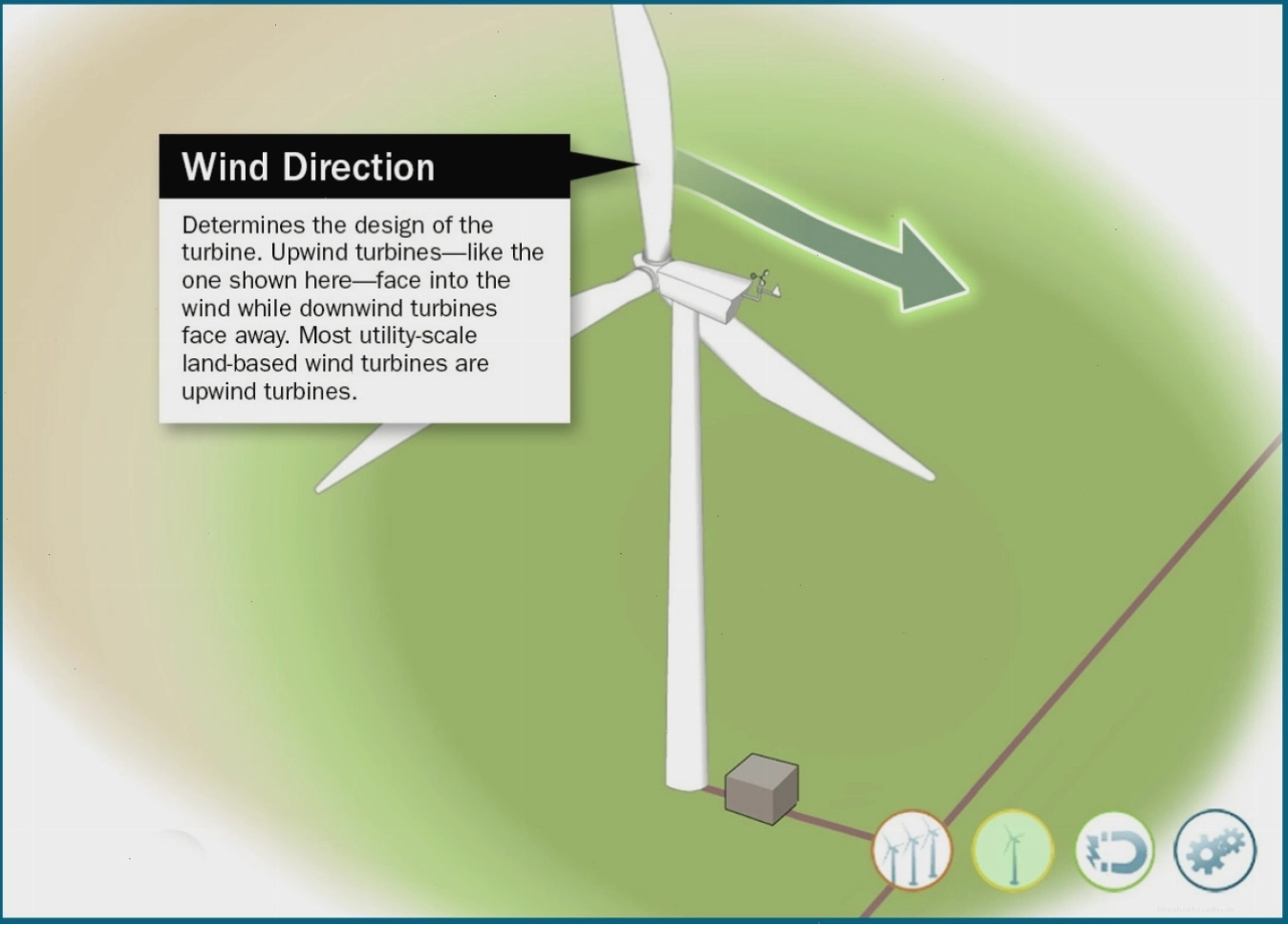 Wind Direction

Determines the design of the turbine. Upwind turbines—like the one shown here—face into the wind while downwind turbines face away. Most utility-scale land-based wind turbines are upwind turbines.